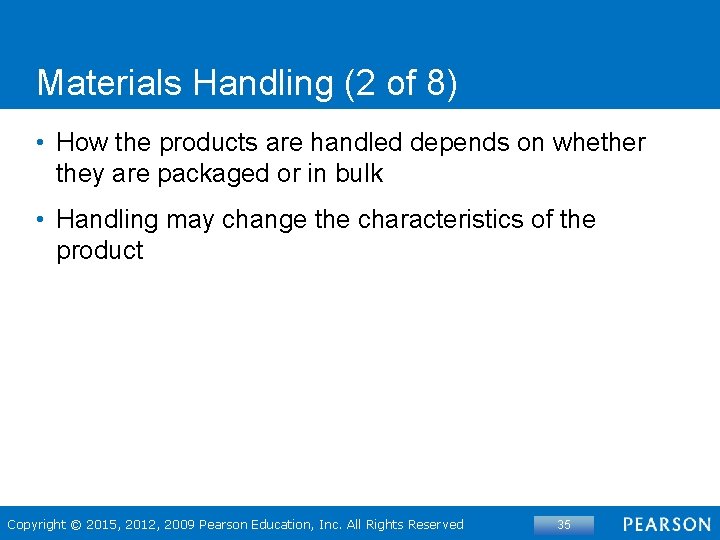 Materials Handling (2 of 8)

• How the products are handled depends on whether they are packaged or in bulk

• Handling may change the characteristics of the product

Copyright © 2015, 2012, 2009 Pearson Education, Inc. All Rights Reserved

35

PEARSON